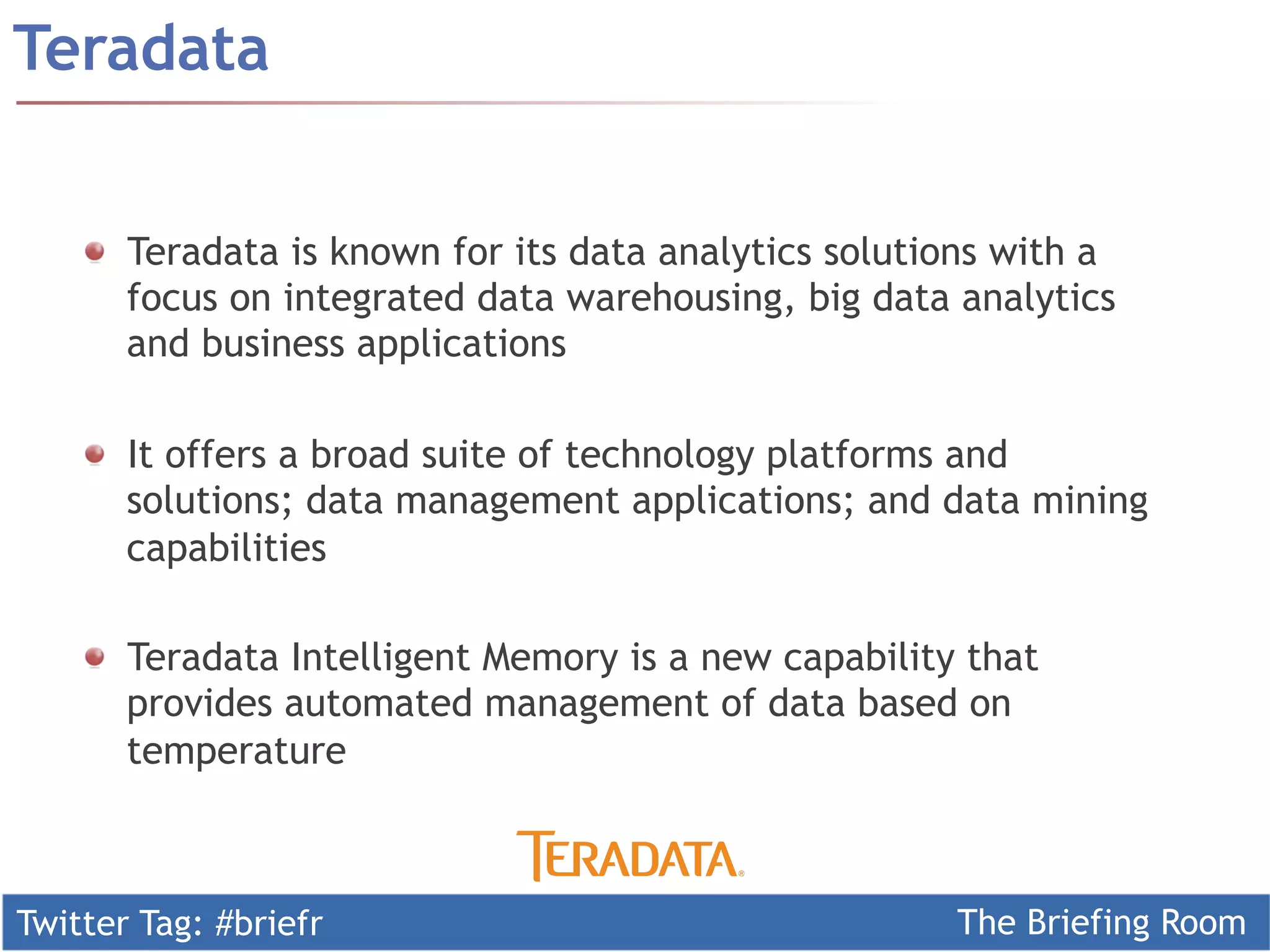 Teradata

Teradata is known for its data analytics solutions with a focus on integrated data warehousing, big data analytics and business applications

It offers a broad suite of technology platforms and solutions; data management applications; and data mining capabilities

Teradata Intelligent Memory is a new capability that provides automated management of data based on temperature

TERADATA®

Twitter Tag: #briefr

The Briefing Room